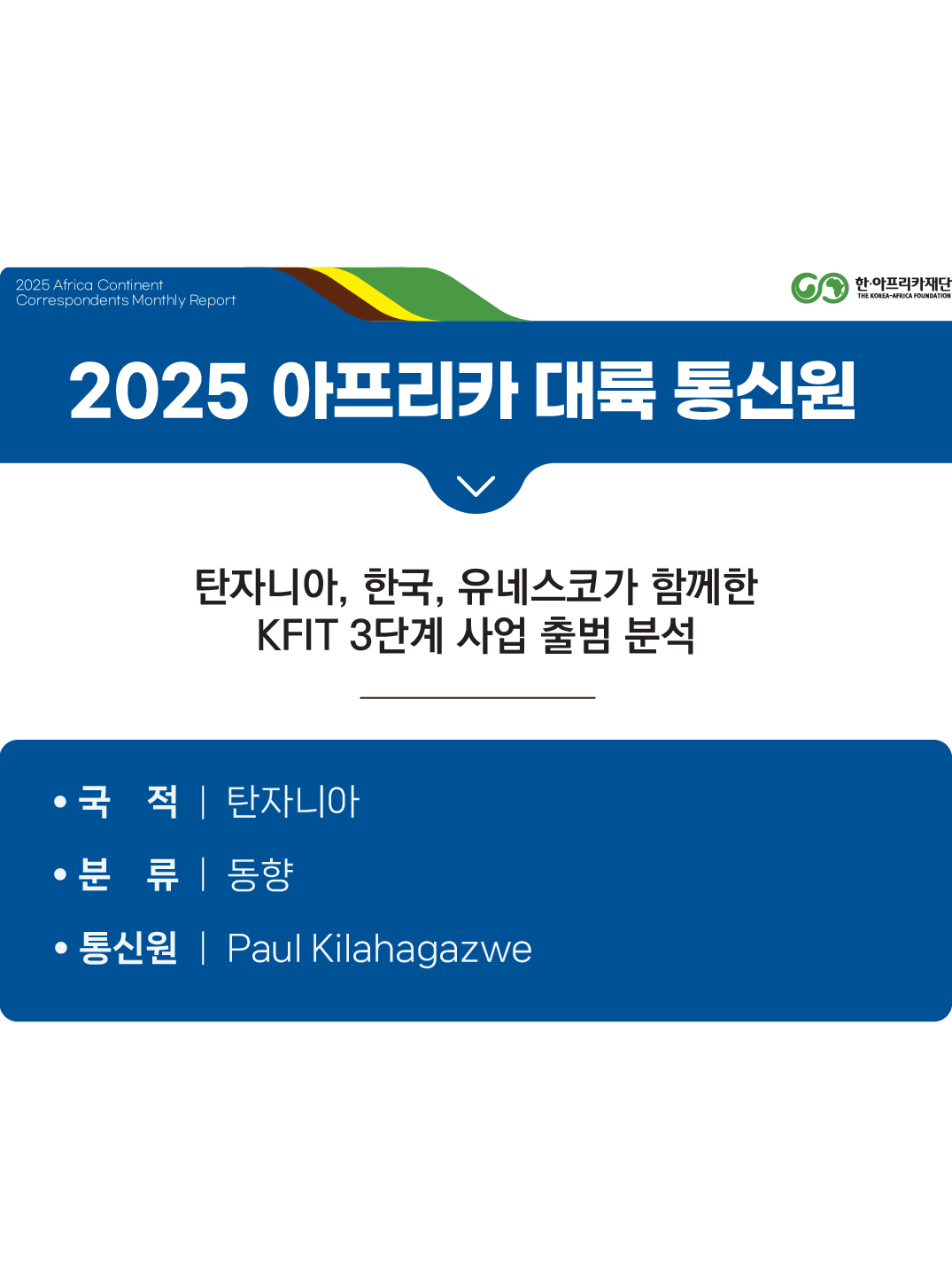 2025 Africa Continent Correspondents Monthly Report

한·아프리카재단
THE KOREA-AFRICA FOUNDATION

2025 아프리카 대륙 통신원

탄자니아, 한국, 유네스코가 함께한
KFIT 3단계 사업 출범 분석

• 국 적 | 탄자니아
• 분 류 | 동향
• 통신원 | Paul Kilahagazwe